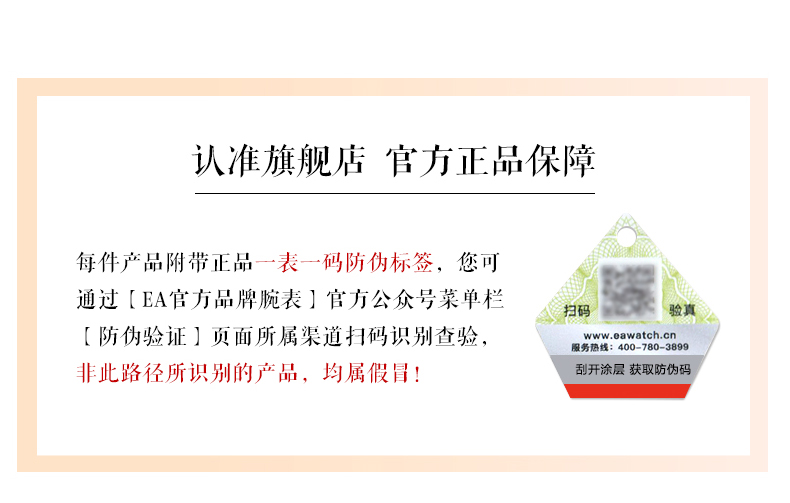 认准旗舰店 官方正品保障

每件产品附带正品一表一码防伪标签，您可通过【EA官方品牌腕表】官方公众号菜单栏【防伪验证】页面所属渠道扫码识别查验，非此路径所识别的产品，均属假冒！

扫码 验真
www.eawatch.cn
服务热线：400-780-3899
刮开涂层 获取防伪码